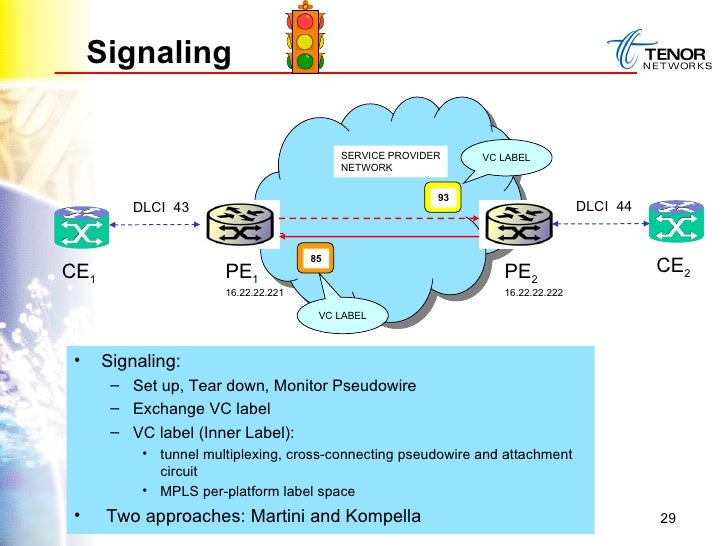 Signaling

TENOR NETWORKS

SERVICE PROVIDER NETWORK

VC LABEL

93

DLCI 43

DLCI 44

85

$CE_1$

$PE_1$
16.22.22.221

$PE_2$
16.22.22.222

$CE_2$

VC LABEL

• Signaling:
– Set up, Tear down, Monitor Pseudowire
– Exchange VC label
– VC label (Inner Label):
• tunnel multiplexing, cross-connecting pseudowire and attachment circuit
• MPLS per-platform label space
• Two approaches: Martini and Kompella

29